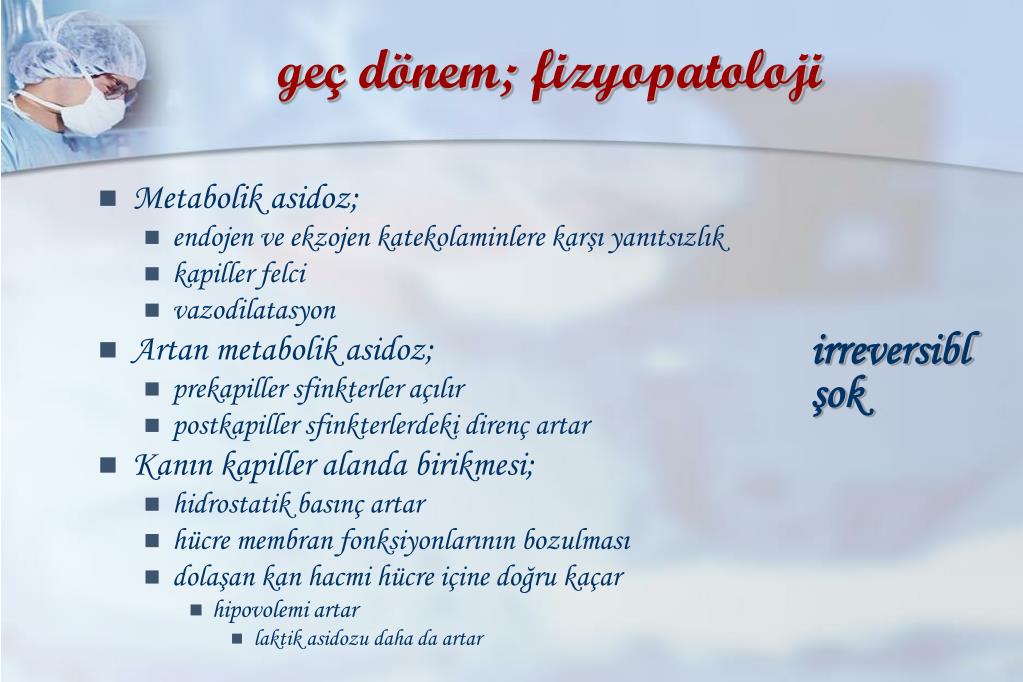 geç dönem; fizyopatoloji

- Metabolik asidoz;
  - endojen ve ekzojen katekolaminlere karşı yanıtsızlık
  - kapiller felci
  - vazodilatasyon
- Artan metabolik asidoz;
  - prekapiller sfinkterler açılır
  - postkapiller sfinkterlerdeki direnç artar
- Kanın kapiller alanda birikmesi;
  - hidrostatik basınç artar
  - hücre membran fonksiyonlarının bozulması
  - dolaşan kan hacmi hücre içine doğru kaçar
    - hipovolemi artar
      - laktik asidozu daha da artar

irreversibl şok